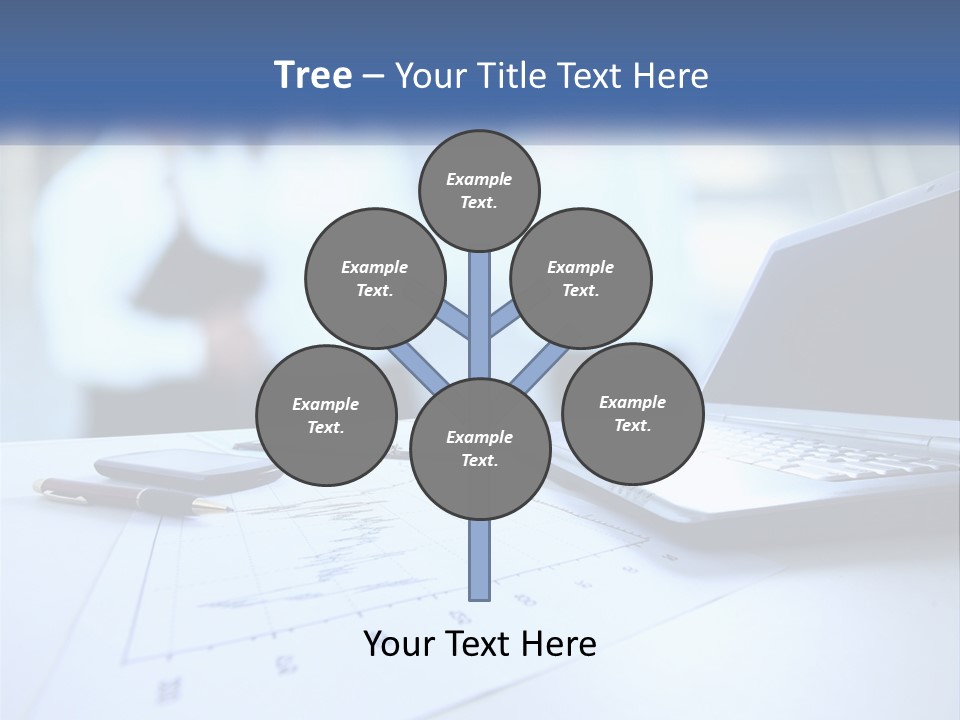 Tree – Your Title Text Here

Example Text.

Example Text.

Example Text.

Example Text.

Example Text.

Example Text.

Your Text Here